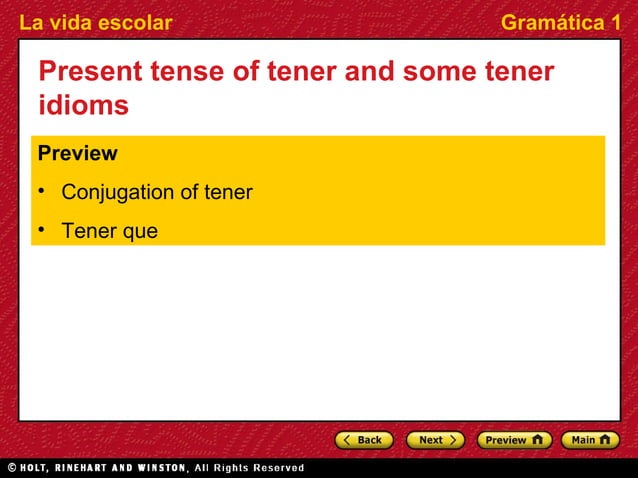 La vida escolar

Gramática 1

Present tense of tener and some tener idioms

Preview

• Conjugation of tener

• Tener que

Back

Next

Preview

Main

© HOLT, RINEHART AND WINSTON, All Rights Reserved